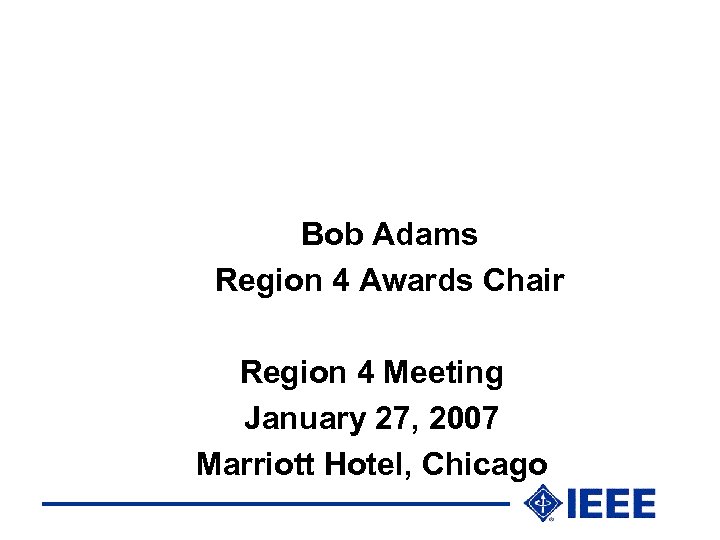 Bob Adams
Region 4 Awards Chair

Region 4 Meeting
January 27, 2007
Marriott Hotel, Chicago

IEEE